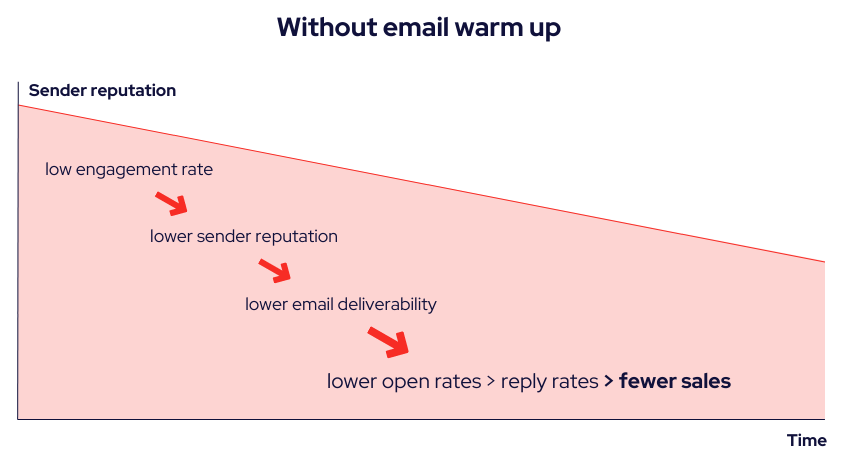 Without email warm up

Sender reputation

low engagement rate

lower sender reputation

lower email deliverability

lower open rates > reply rates > fewer sales

Time